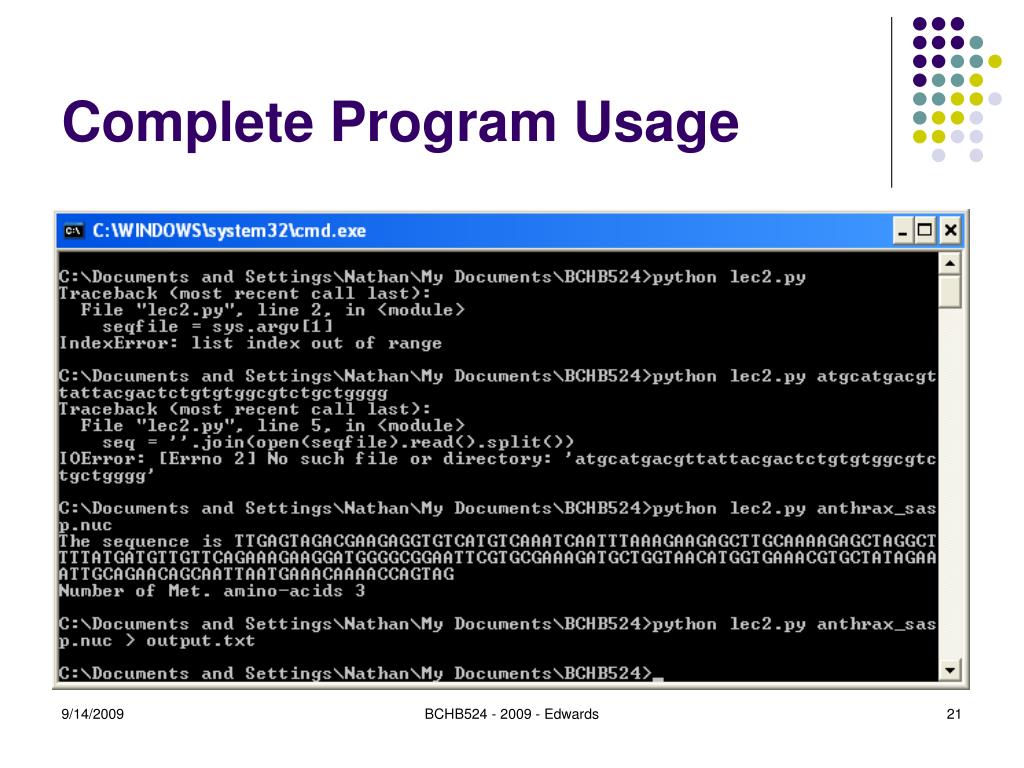 Complete Program Usage

C:\WINDOWS\system32\cmd.exe

C:\Documents and Settings\Nathan\My Documents\BCHB524>python lec2.py
Traceback (most recent call last):
  File "lec2.py", line 2, in <module>
    seqfile = sys.argv[1]
IndexError: list index out of range

C:\Documents and Settings\Nathan\My Documents\BCHB524>python lec2.py atgcatgacgttattacgactctgtgtggcgtctgctgggg
Traceback (most recent call last):
  File "lec2.py", line 5, in <module>
    seq = ''.join(open(seqfile).read().split())
IOError: [Errno 2] No such file or directory: 'atgcatgacgttattacgactctgtgtggcgtctgctgggg'

C:\Documents and Settings\Nathan\My Documents\BCHB524>python lec2.py anthrax_sasp.nuc
The sequence is TTGAGTAGACGAAGAGGTGTCATGTCAAATCAATTTAAAGAAGAGCTTGCAAAAGAGCTAGGCTTTTATGATGTTGTTCAGAAAGAAGGATGGGGCGGAATTCGTGCGAAAGATGCTGGTAACATGGTGAAACGTGCTATAGAAATTGCAGAACAGCAATTAATGAAACAAAACCAGTAG
Number of Met. amino-acids 3

C:\Documents and Settings\Nathan\My Documents\BCHB524>python lec2.py anthrax_sasp.nuc > output.txt

C:\Documents and Settings\Nathan\My Documents\BCHB524>_

9/14/2009

BCHB524 - 2009 - Edwards

21